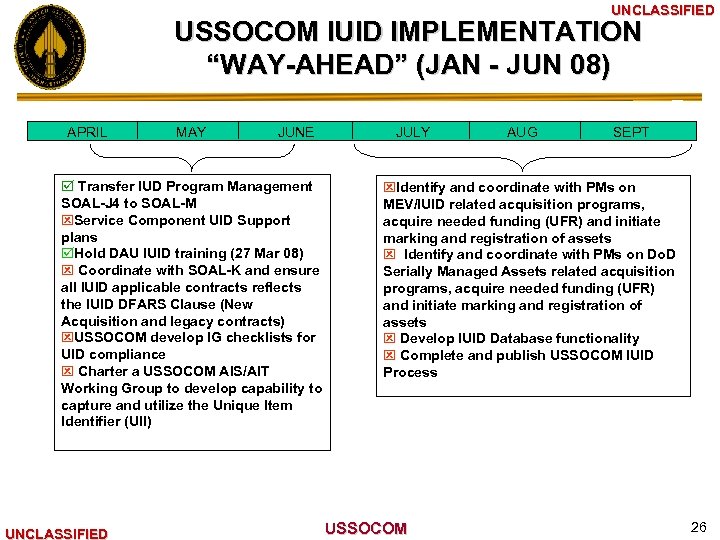 UNCLASSIFIED

USSOCOM IUID IMPLEMENTATION "WAY-AHEAD" (JAN - JUN 08)

| APRIL | MAY | JUNE | JULY | AUG | SEPT |
|---|---|---|---|---|---|

☑ Transfer IUD Program Management SOAL-J4 to SOAL-M
☒Service Component UID Support plans
☑Hold DAU IUID training (27 Mar 08)
☒ Coordinate with SOAL-K and ensure all IUID applicable contracts reflects the IUID DFARS Clause (New Acquisition and legacy contracts)
☒USSOCOM develop IG checklists for UID compliance
☒ Charter a USSOCOM AIS/AIT Working Group to develop capability to capture and utilize the Unique Item Identifier (UII)

☒Identify and coordinate with PMs on MEV/IUID related acquisition programs, acquire needed funding (UFR) and initiate marking and registration of assets
☒ Identify and coordinate with PMs on DoD Serially Managed Assets related acquisition programs, acquire needed funding (UFR) and initiate marking and registration of assets
☒ Develop IUID Database functionality
☒ Complete and publish USSOCOM IUID Process

UNCLASSIFIED

USSOCOM

26